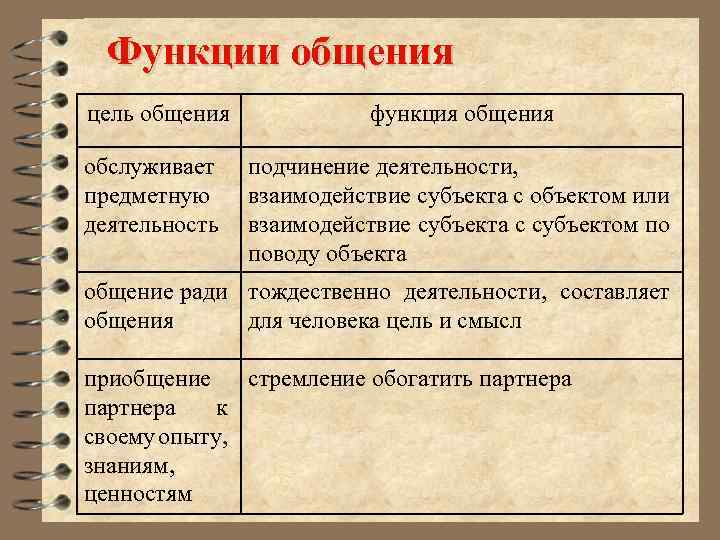 Функции общения

| цель общения | функция общения |
|---|---|
| обслуживает предметную деятельность | подчинение деятельности, взаимодействие субъекта с объектом или взаимодействие субъекта с субъектом по поводу объекта |
| общение ради общения | тождественно деятельности, составляет для человека цель и смысл |
| приобщение партнера к своему опыту, знаниям, ценностям | стремление обогатить партнера |